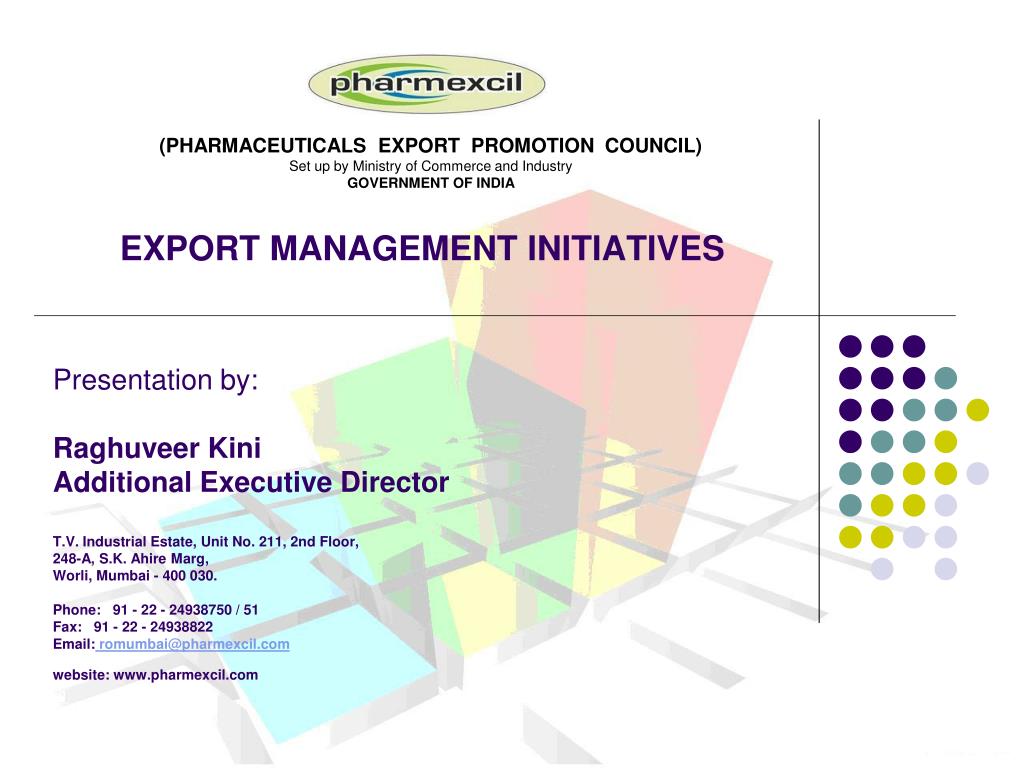 pharmexcil

(PHARMACEUTICALS EXPORT PROMOTION COUNCIL)
Set up by Ministry of Commerce and Industry
GOVERNMENT OF INDIA

EXPORT MANAGEMENT INITIATIVES

Presentation by:

Raghuveer Kini
Additional Executive Director

T.V. Industrial Estate, Unit No. 211, 2nd Floor,
248-A, S.K. Ahire Marg,
Worli, Mumbai - 400 030.

Phone: 91 - 22 - 24938750 / 51
Fax: 91 - 22 - 24938822
Email: romumbai@pharmexcil.com

website: www.pharmexcil.com